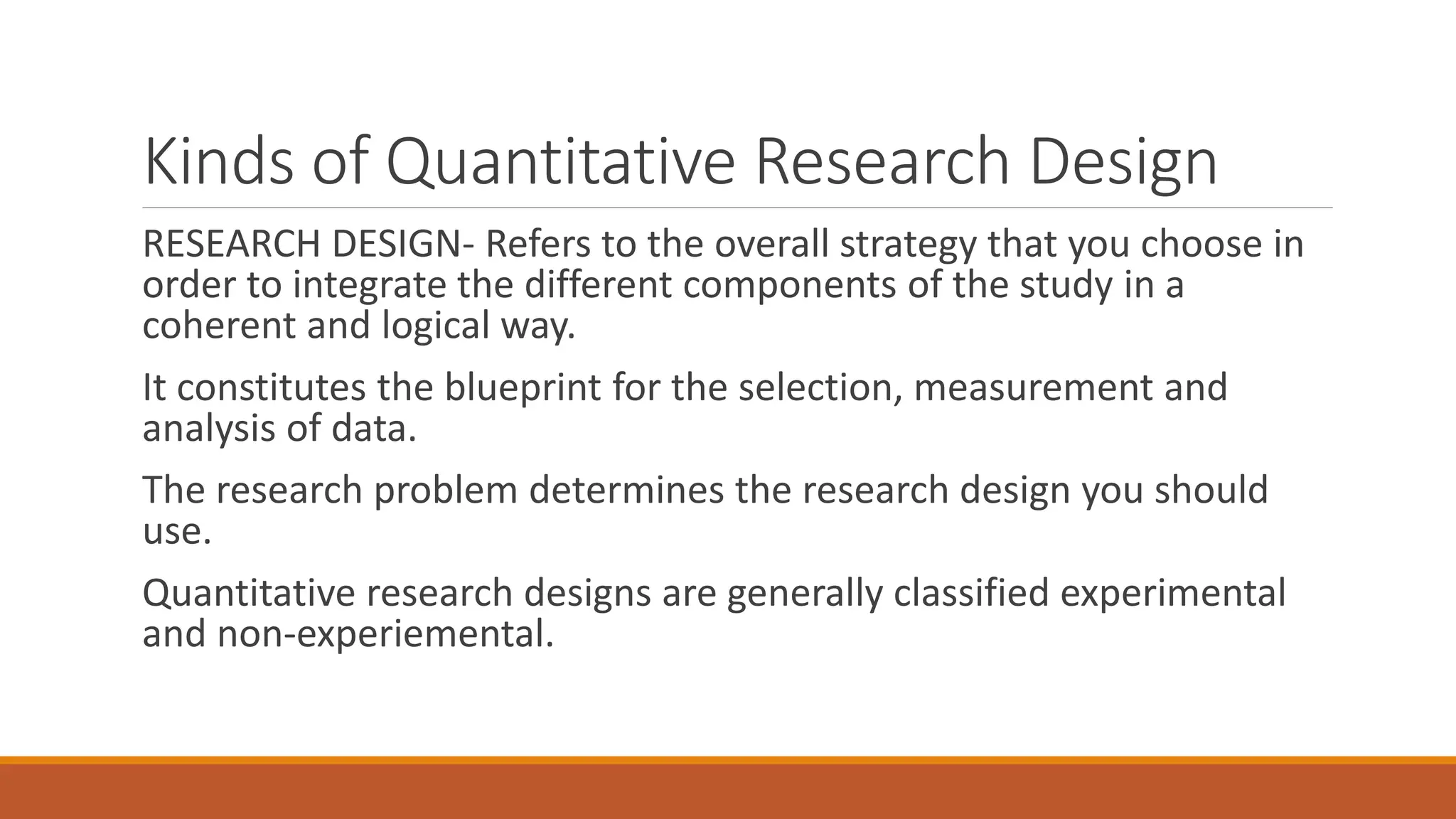 Kinds of Quantitative Research Design

RESEARCH DESIGN- Refers to the overall strategy that you choose in order to integrate the different components of the study in a coherent and logical way.

It constitutes the blueprint for the selection, measurement and analysis of data.

The research problem determines the research design you should use.

Quantitative research designs are generally classified experimental and non-experiemental.